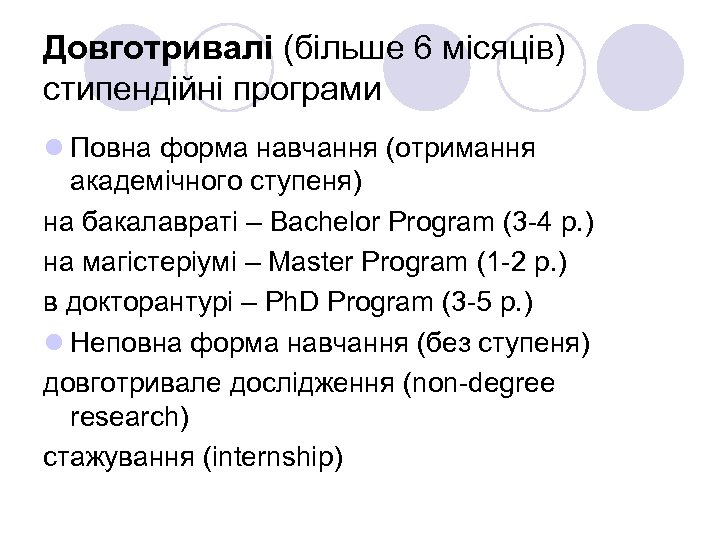 Довготривалі (більше 6 місяців) стипендійні програми

Повна форма навчання (отримання академічного ступеня)

на бакалавраті – Bachelor Program (3-4 р.)

на магістеріумі – Master Program (1-2 р.)

в докторантурі – PhD Program (3-5 р.)

Неповна форма навчання (без ступеня)

довготривале дослідження (non-degree research)

стажування (internship)